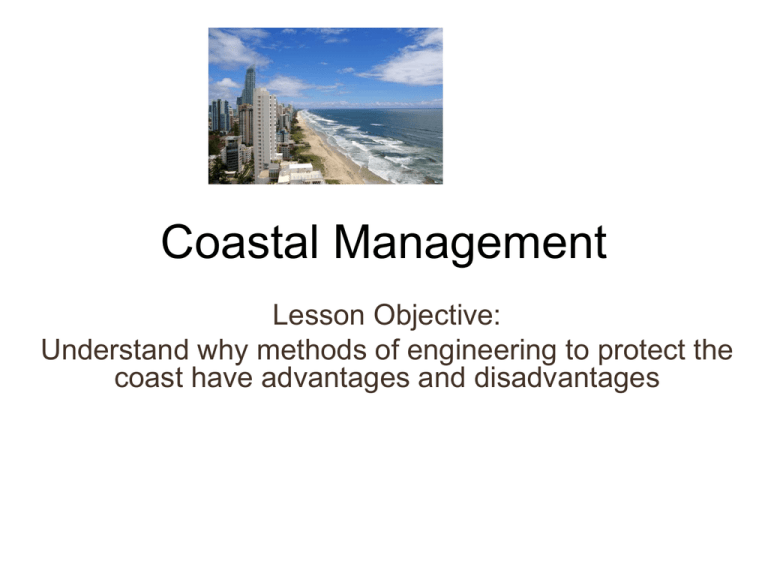 Coastal Management

Lesson Objective:
Understand why methods of engineering to protect the coast have advantages and disadvantages